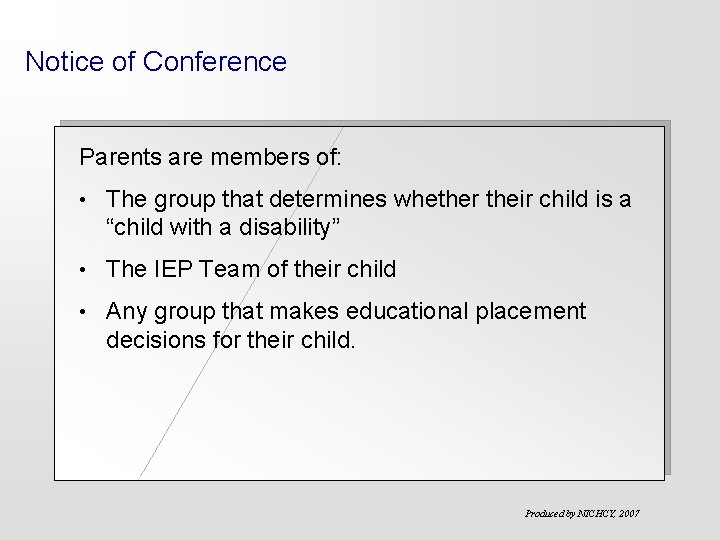 Notice of Conference

Parents are members of:

• The group that determines whether their child is a “child with a disability”

• The IEP Team of their child

• Any group that makes educational placement decisions for their child.

Produced by NICHCY, 2007